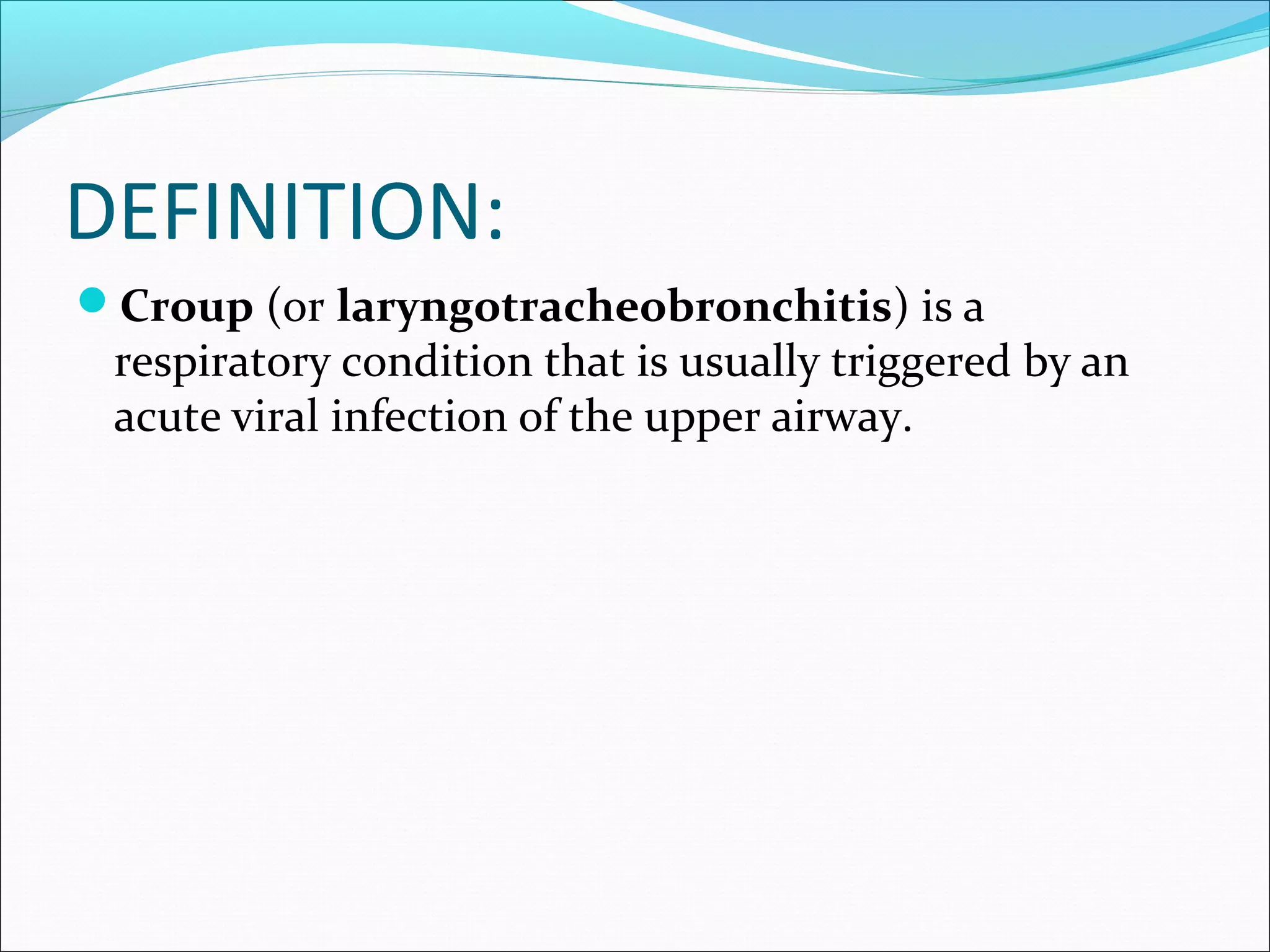 DEFINITION:

Croup (or laryngotracheobronchitis) is a respiratory condition that is usually triggered by an acute viral infection of the upper airway.